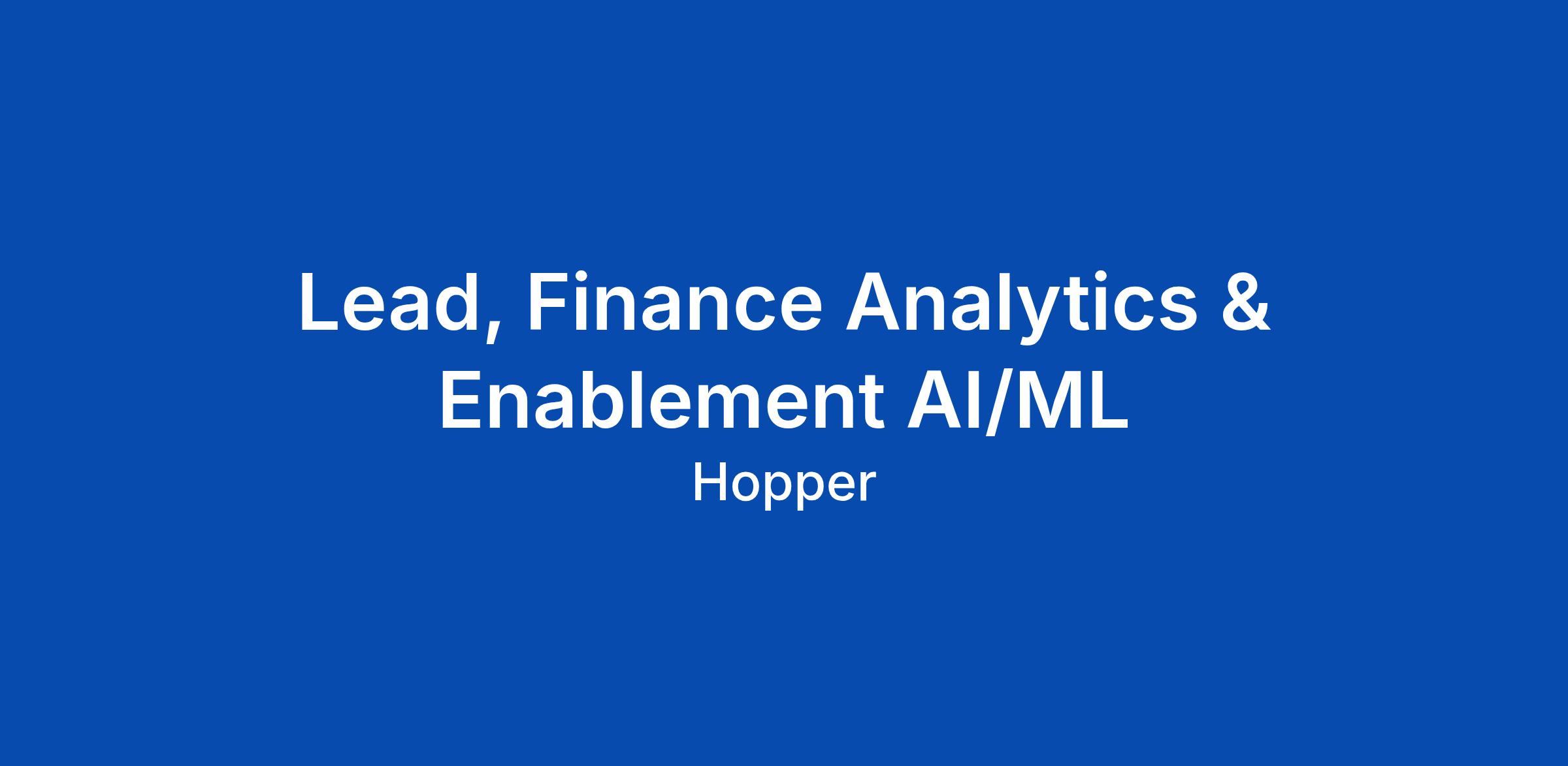 Lead, Finance Analytics & Enablement AI/ML
Hopper